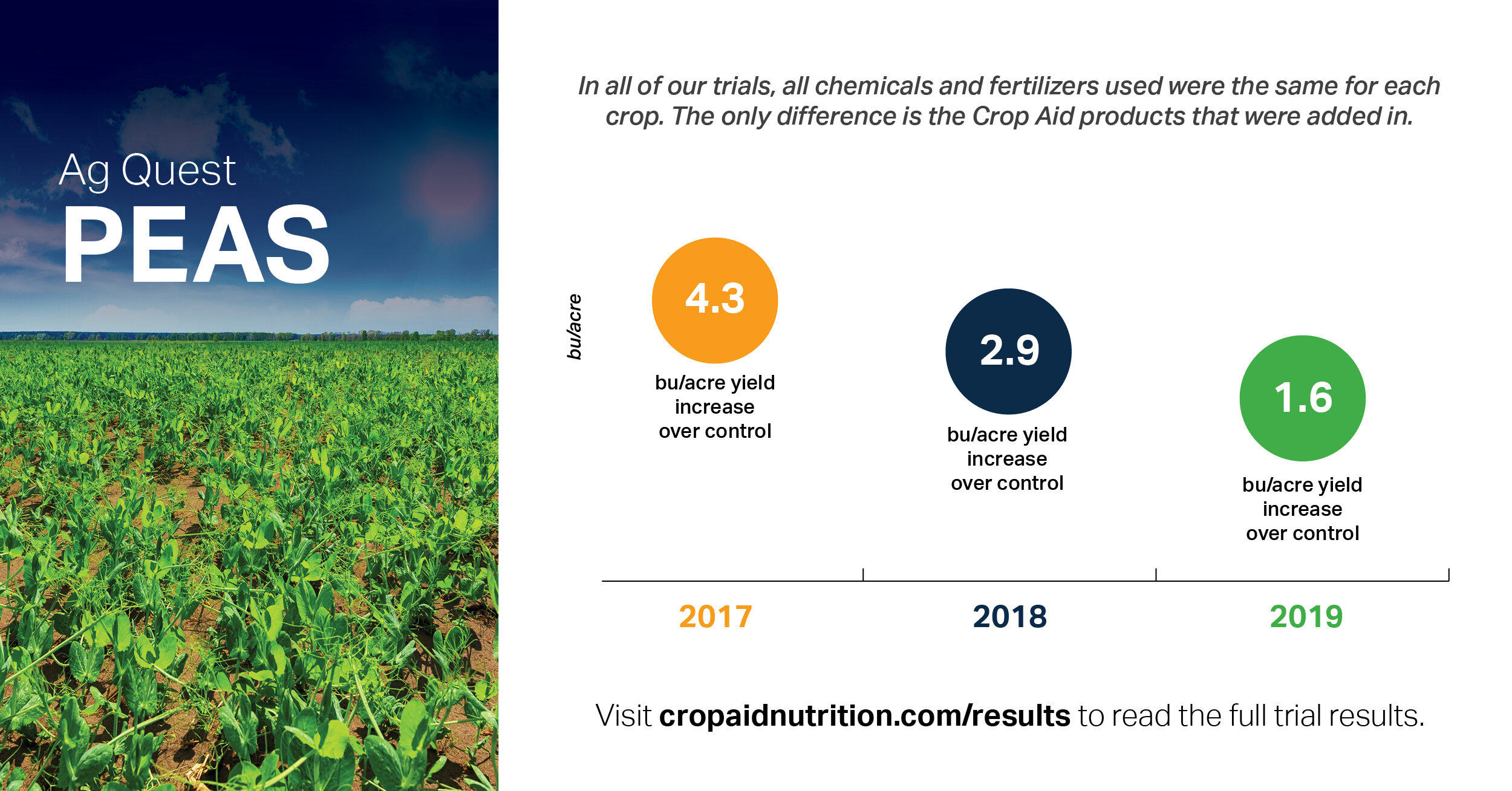 Ag Quest
PEAS

In all of our trials, all chemicals and fertilizers used were the same for each crop. The only difference is the Crop Aid products that were added in.

bu/acre

4.3
bu/acre yield increase over control

2.9
bu/acre yield increase over control

1.6
bu/acre yield increase over control

2017
2018
2019

Visit cropaidnutrition.com/results to read the full trial results.